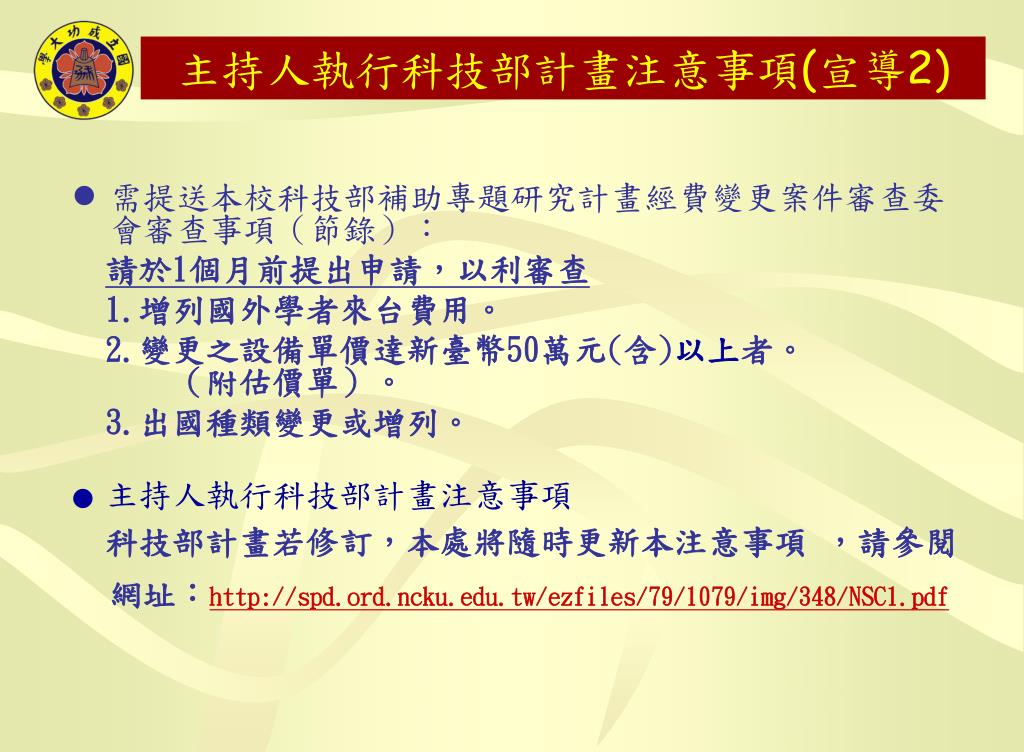 國立成功大學

主持人執行科技部計畫注意事項(宣導2)

● 需提送本校科技部補助專題研究計畫經費變更案件審查委會審查事項（節錄）：
請於1個月前提出申請，以利審查
1.增列國外學者來台費用。
2.變更之設備單價達新臺幣50萬元(含)以上者。（附估價單）。
3.出國種類變更或增列。

● 主持人執行科技部計畫注意事項
科技部計畫若修訂，本處將隨時更新本注意事項 ，請參閱
網址：http://spd.ord.ncku.edu.tw/ezfiles/79/1079/img/348/NSC1.pdf